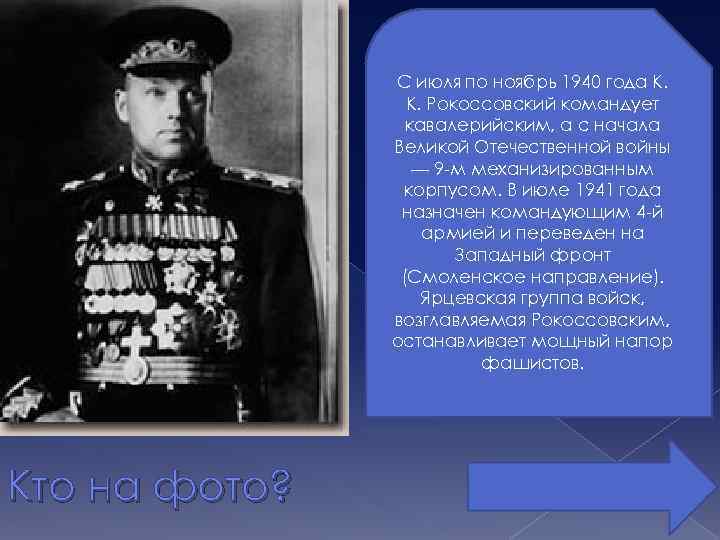 С июля по ноябрь 1940 года К. К. Рокоссовский командует кавалерийским, а с начала Великой Отечественной войны — 9-м механизированным корпусом. В июле 1941 года назначен командующим 4-й армией и переведен на Западный фронт (Смоленское направление). Ярцевская группа войск, возглавляемая Рокоссовским, останавливает мощный напор фашистов.

Кто на фото?